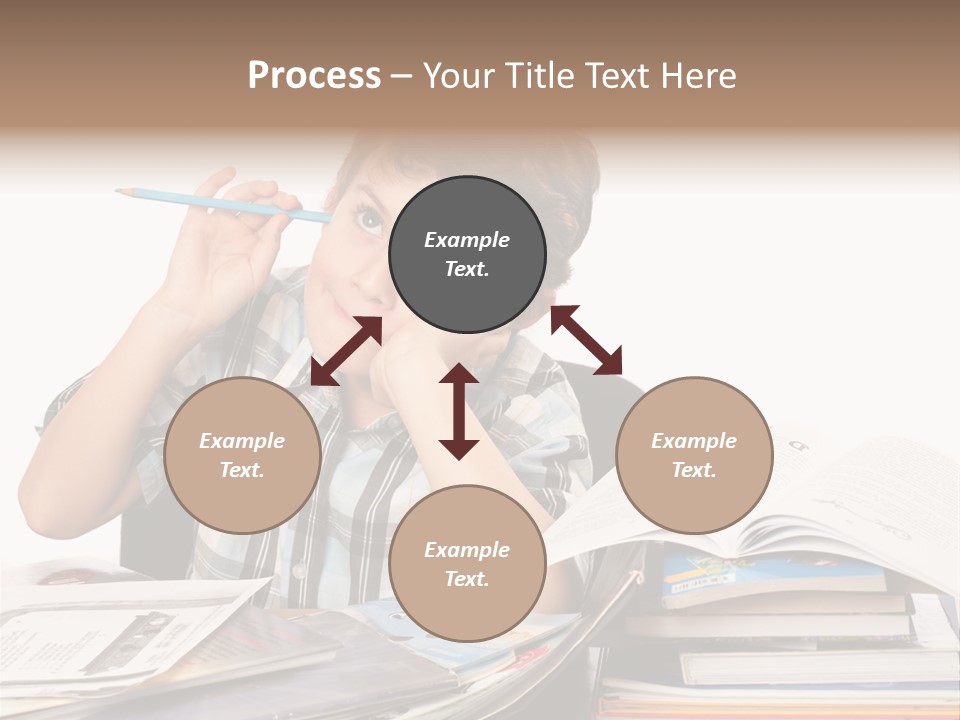 Process – Your Title Text Here

Example Text.

Example Text.

Example Text.

Example Text.